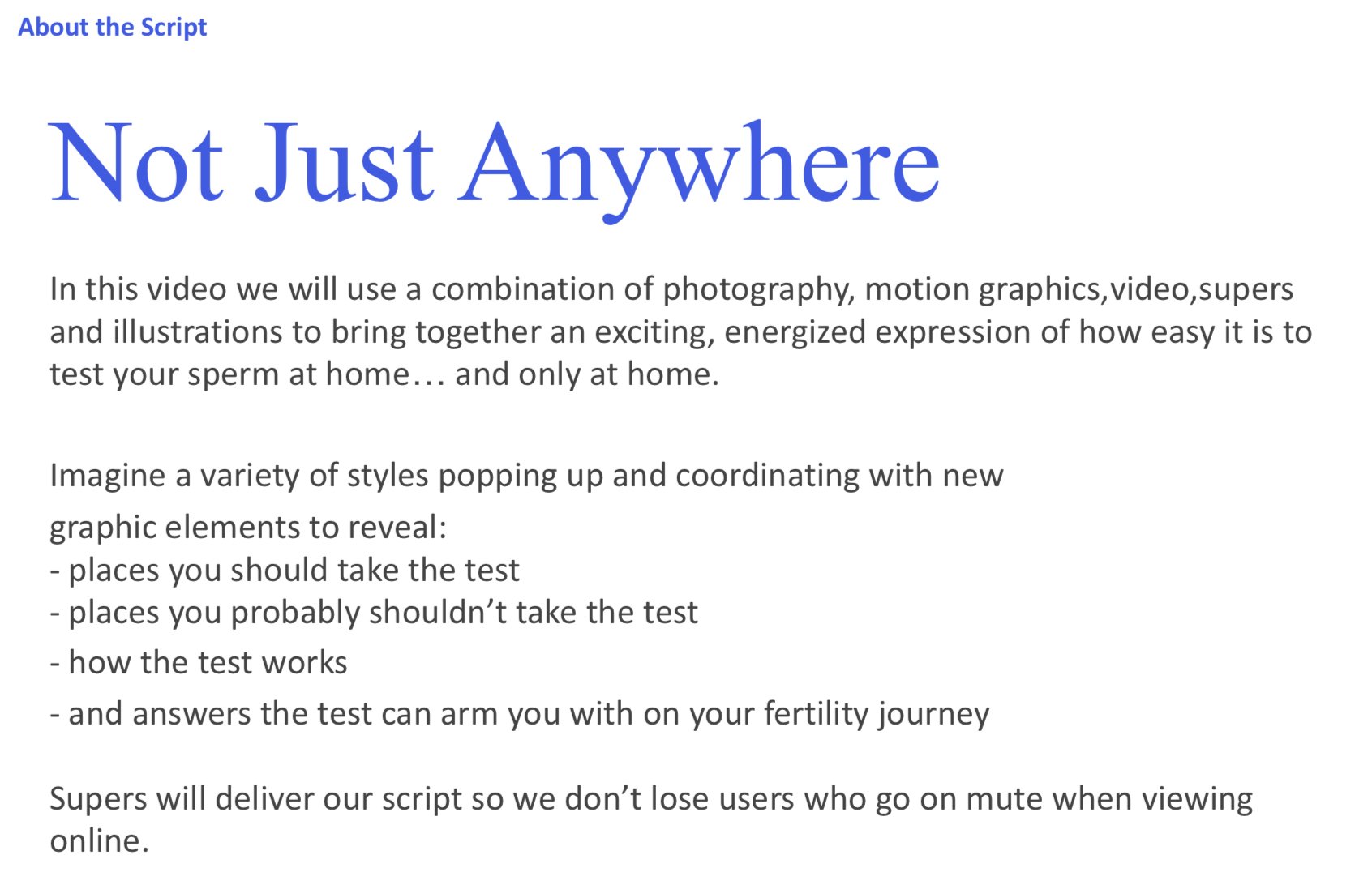 About the Script

Not Just Anywhere

In this video we will use a combination of photography, motion graphics,video,supers and illustrations to bring together an exciting, energized expression of how easy it is to test your sperm at home… and only at home.

Imagine a variety of styles popping up and coordinating with new graphic elements to reveal:
- places you should take the test
- places you probably shouldn’t take the test
- how the test works
- and answers the test can arm you with on your fertility journey

Supers will deliver our script so we don’t lose users who go on mute when viewing online.